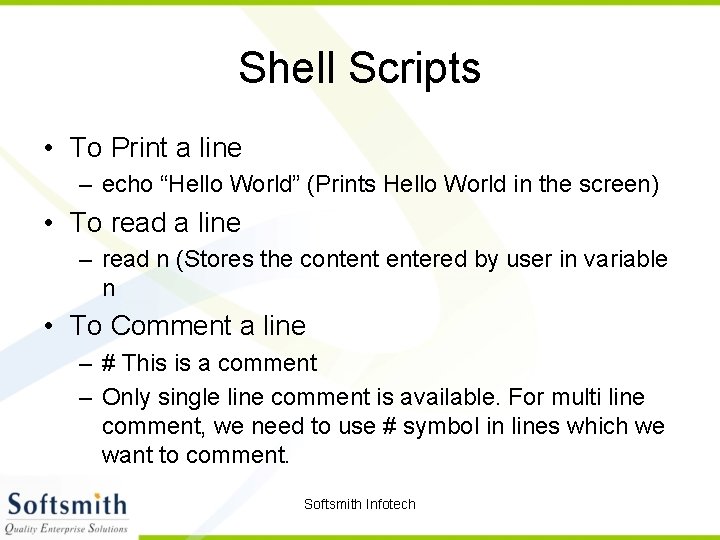 Shell Scripts

• To Print a line
– echo “Hello World” (Prints Hello World in the screen)

• To read a line
– read n (Stores the content entered by user in variable n

• To Comment a line
– # This is a comment
– Only single line comment is available. For multi line comment, we need to use # symbol in lines which we want to comment.

Softsmith
Quality Enterprise Solutions

Softsmith Infotech